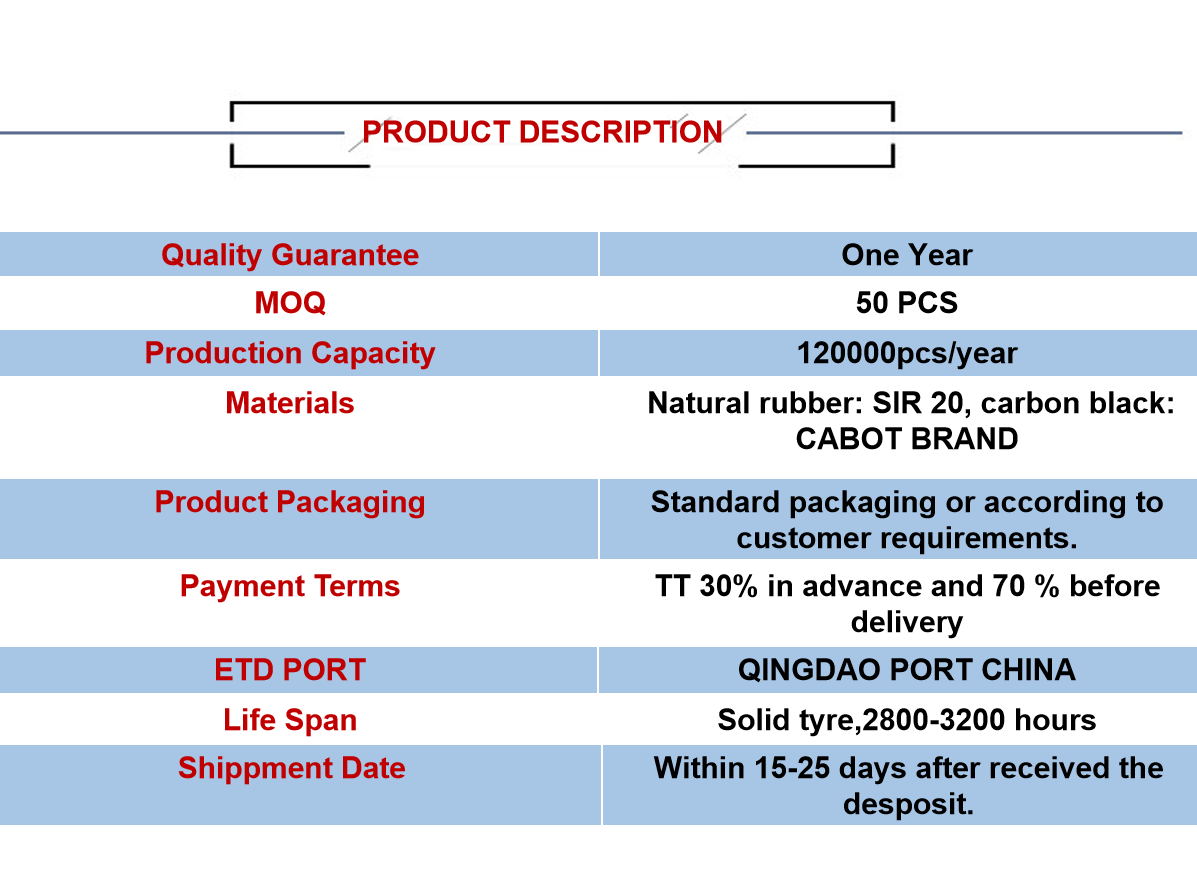 PRODUCT DESCRIPTION

| Quality Guarantee | One Year |
|---|---|
| MOQ | 50 PCS |
| Production Capacity | 120000pcs/year |
| Materials | Natural rubber: SIR 20, carbon black: CABOT BRAND |
| Product Packaging | Standard packaging or according to customer requirements. |
| Payment Terms | TT 30% in advance and 70 % before delivery |
| ETD PORT | QINGDAO PORT CHINA |
| Life Span | Solid tyre,2800-3200 hours |
| Shippment Date | Within 15-25 days after received the desposit. |